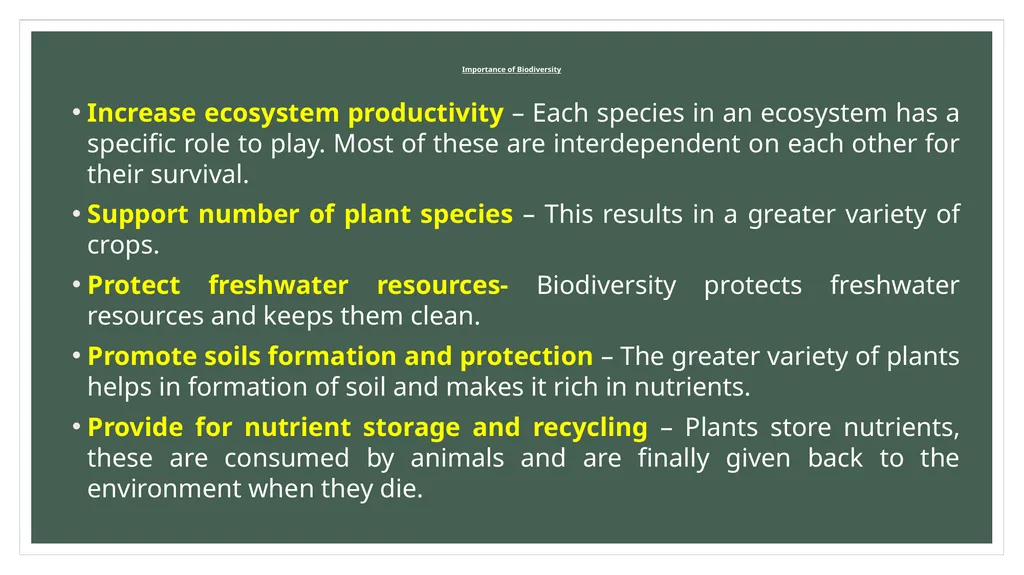 Importance of Biodiversity

• Increase ecosystem productivity – Each species in an ecosystem has a specific role to play. Most of these are interdependent on each other for their survival.

• Support number of plant species – This results in a greater variety of crops.

• Protect freshwater resources- Biodiversity protects freshwater resources and keeps them clean.

• Promote soils formation and protection – The greater variety of plants helps in formation of soil and makes it rich in nutrients.

• Provide for nutrient storage and recycling – Plants store nutrients, these are consumed by animals and are finally given back to the environment when they die.